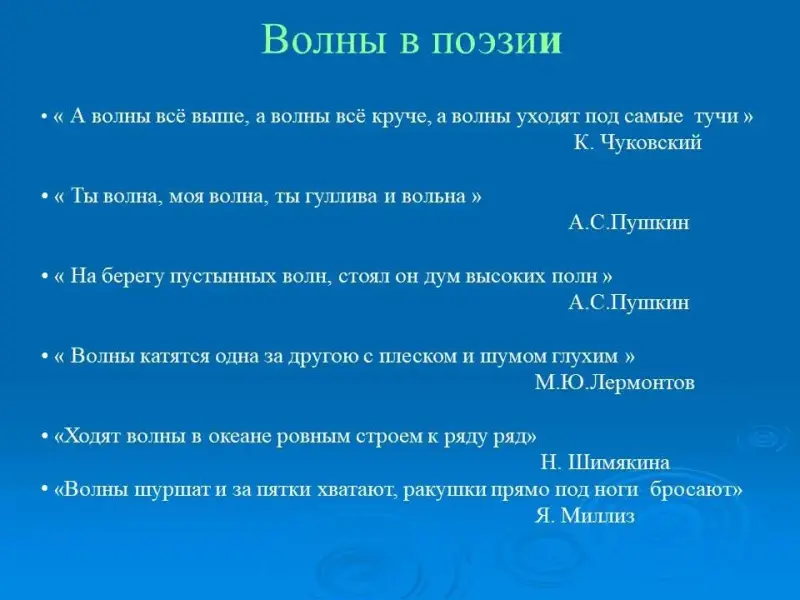 Волны в поэзии

• « А волны всё выше, а волны всё круче, а волны уходят под самые тучи »
К. Чуковский

• « Ты волна, моя волна, ты гуллива и вольна »
А.С.Пушкин

• « На берегу пустынных волн, стоял он дум высоких полн »
А.С.Пушкин

• « Волны катятся одна за другою с плеском и шумом глухим »
М.Ю.Лермонтов

• «Ходят волны в океане ровным строем к ряду ряд»
Н. Шимякина

• «Волны шуршат и за пятки хватают, ракушки прямо под ноги бросают»
Я. Миллиз